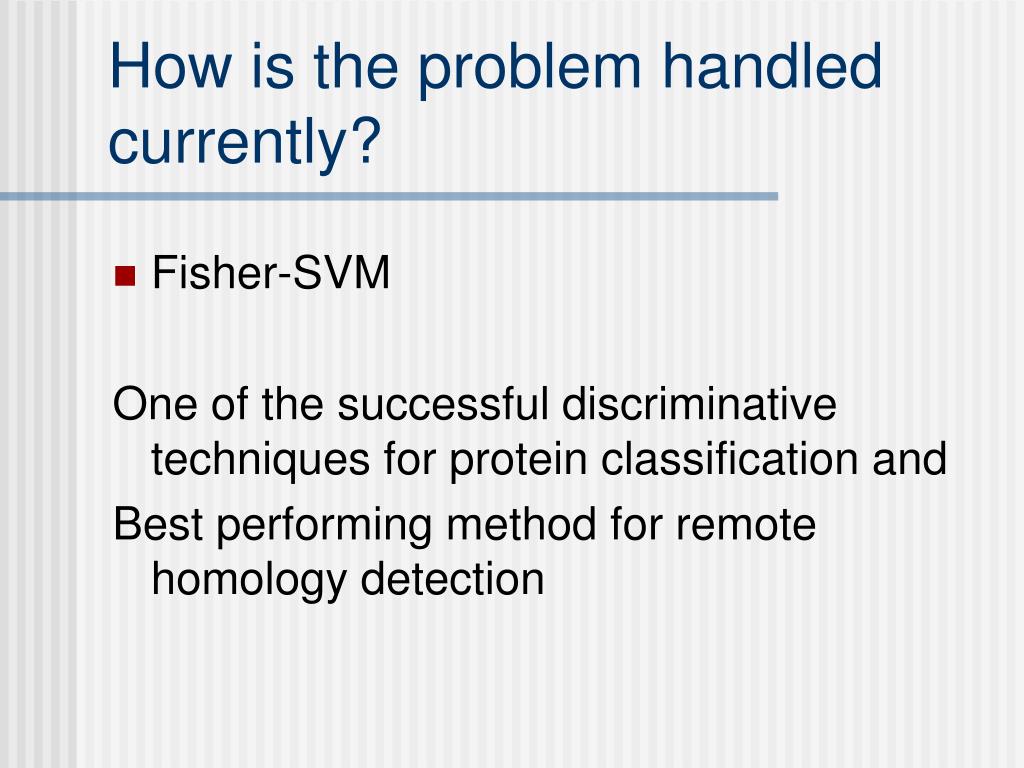 How is the problem handled currently?

Fisher-SVM

One of the successful discriminative techniques for protein classification and

Best performing method for remote homology detection